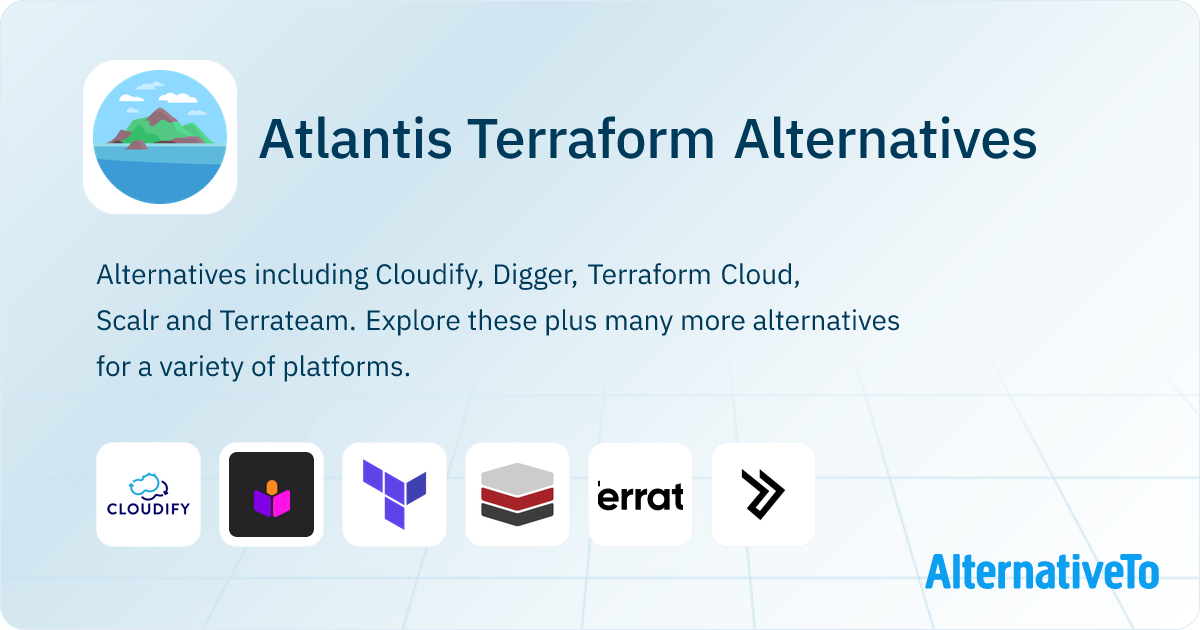 Atlantis Terraform Alternatives

Alternatives including Cloudify, Digger, Terraform Cloud, Scalr and Terrateam. Explore these plus many more alternatives for a variety of platforms.

CLOUDIFY

errat

AlternativeTo